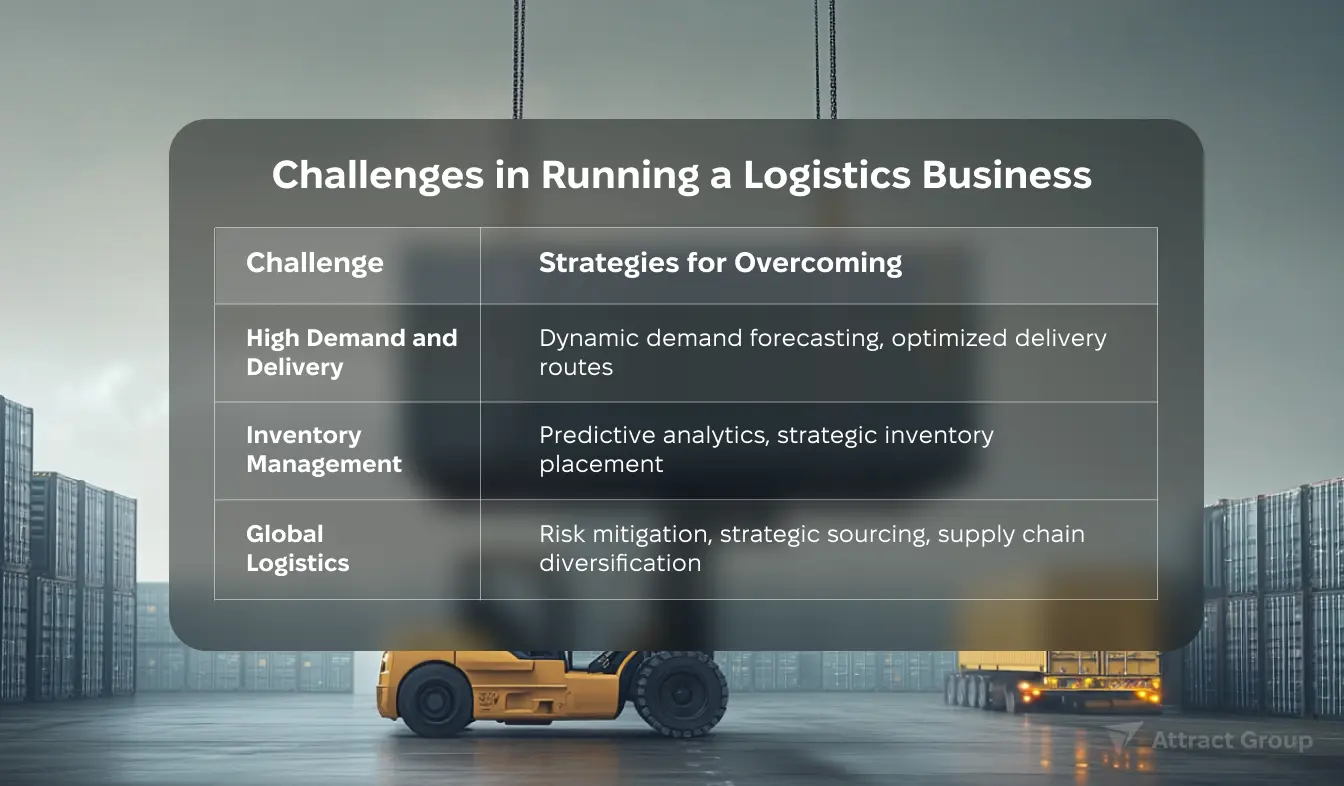 Challenges in Running a Logistics Business

| Challenge | Strategies for Overcoming |
|---|---|
| High Demand and Delivery | Dynamic demand forecasting, optimized delivery routes |
| Inventory Management | Predictive analytics, strategic inventory placement |
| Global Logistics | Risk mitigation, strategic sourcing, supply chain diversification |

Attract Group